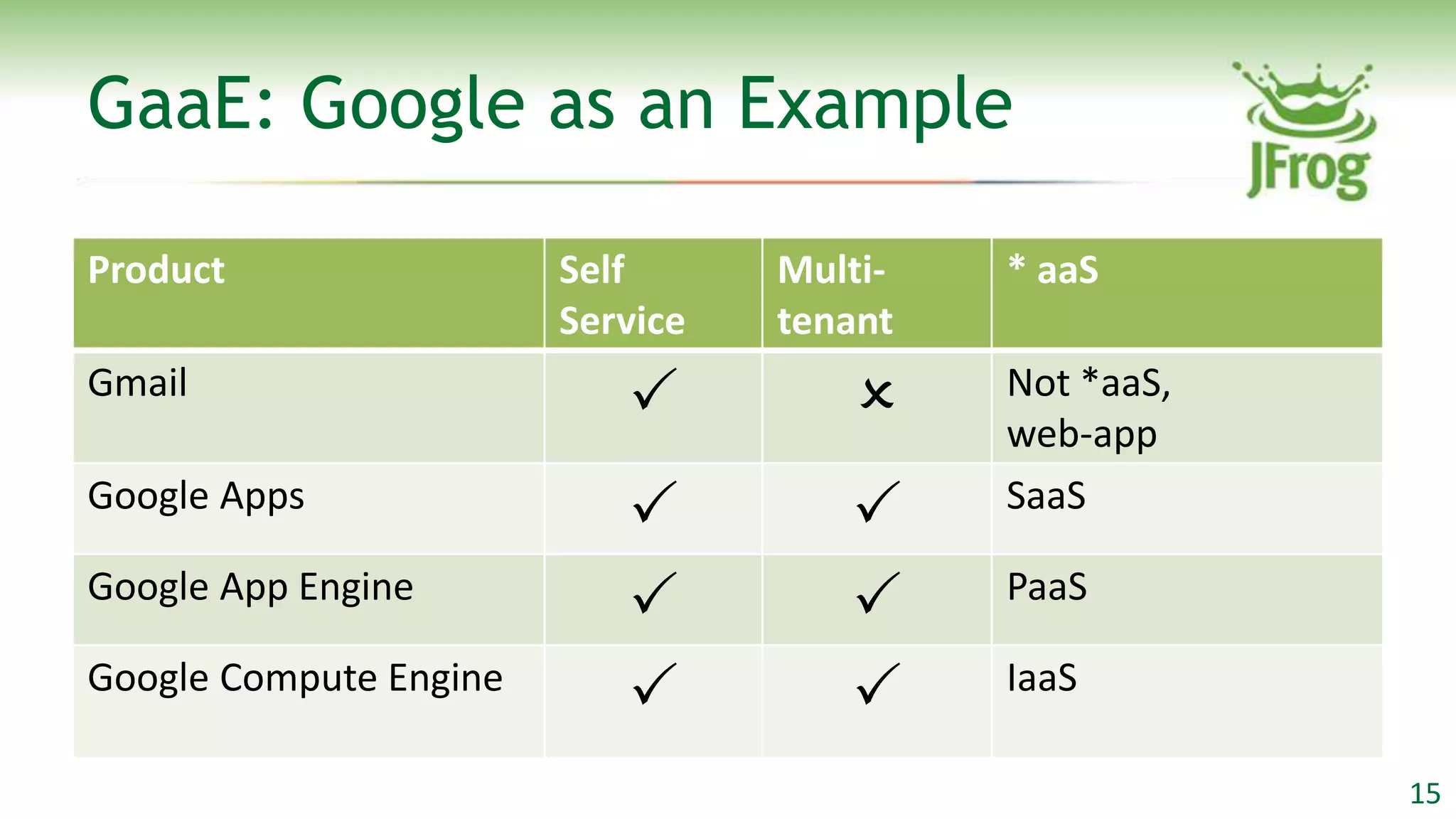 GaaE: Google as an Example

JFrog

| Product | Self Service | Multi-tenant | * aaS |
|---|---|---|---|
| Gmail | ✓ | ✗ | Not *aaS, web-app |
| Google Apps | ✓ | ✓ | SaaS |
| Google App Engine | ✓ | ✓ | PaaS |
| Google Compute Engine | ✓ | ✓ | IaaS |

15